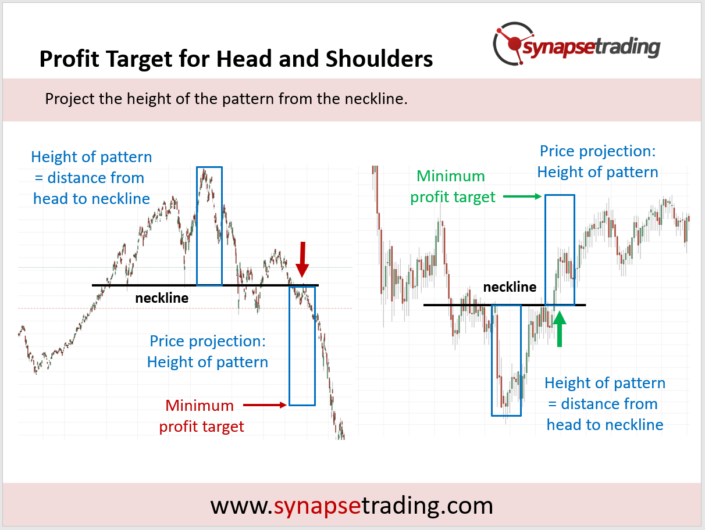 Profit Target for Head and Shoulders

synapsetrading

Project the height of the pattern from the neckline.

Height of pattern
= distance from
head to neckline

neckline

Price projection:
Height of pattern

Minimum
profit target

Minimum
profit target

Price projection:
Height of pattern

neckline

Height of pattern
= distance from
head to neckline

www.synapsetrading.com